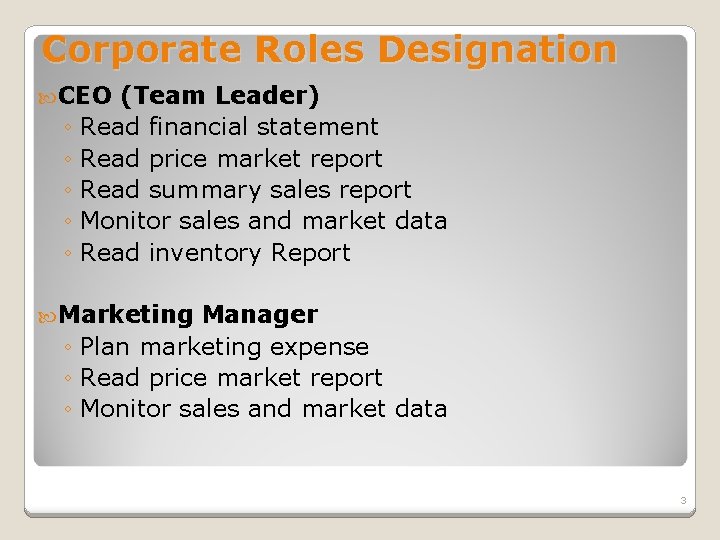 Corporate Roles Designation

CEO (Team Leader)
◦ Read financial statement
◦ Read price market report
◦ Read summary sales report
◦ Monitor sales and market data
◦ Read inventory Report

Marketing Manager
◦ Plan marketing expense
◦ Read price market report
◦ Monitor sales and market data

3